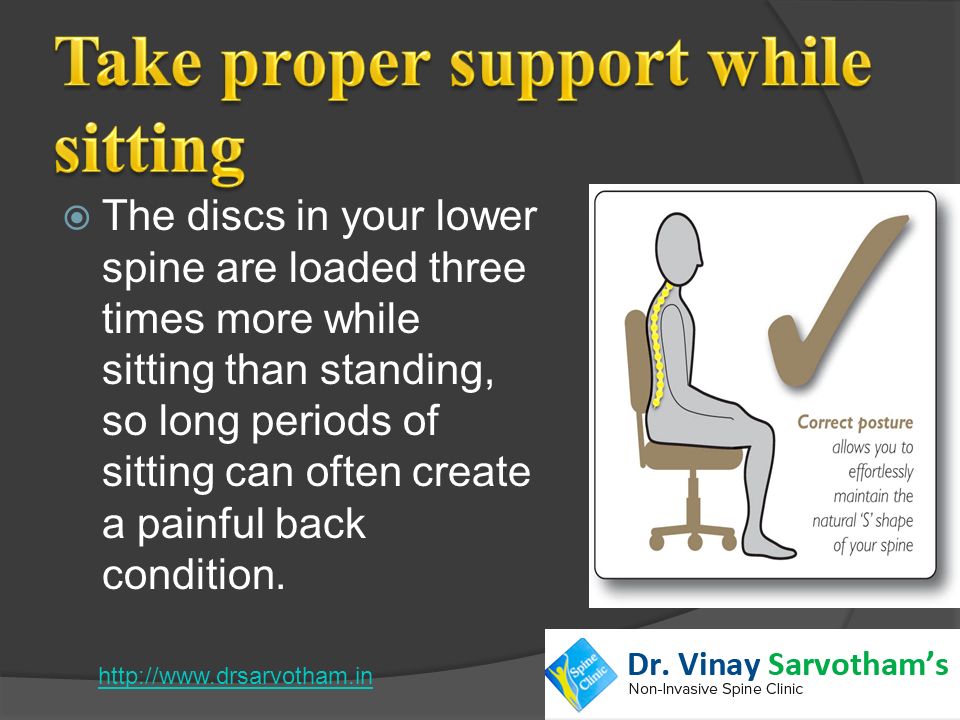 Take proper support while sitting

The discs in your lower spine are loaded three times more while sitting than standing, so long periods of sitting can often create a painful back condition.

Correct posture allows you to effortlessly maintain the natural 'S' shape of your spine

http://www.drsarvotham.in

Spine Clinic

Dr. Vinay Sarvotham's
Non-Invasive Spine Clinic